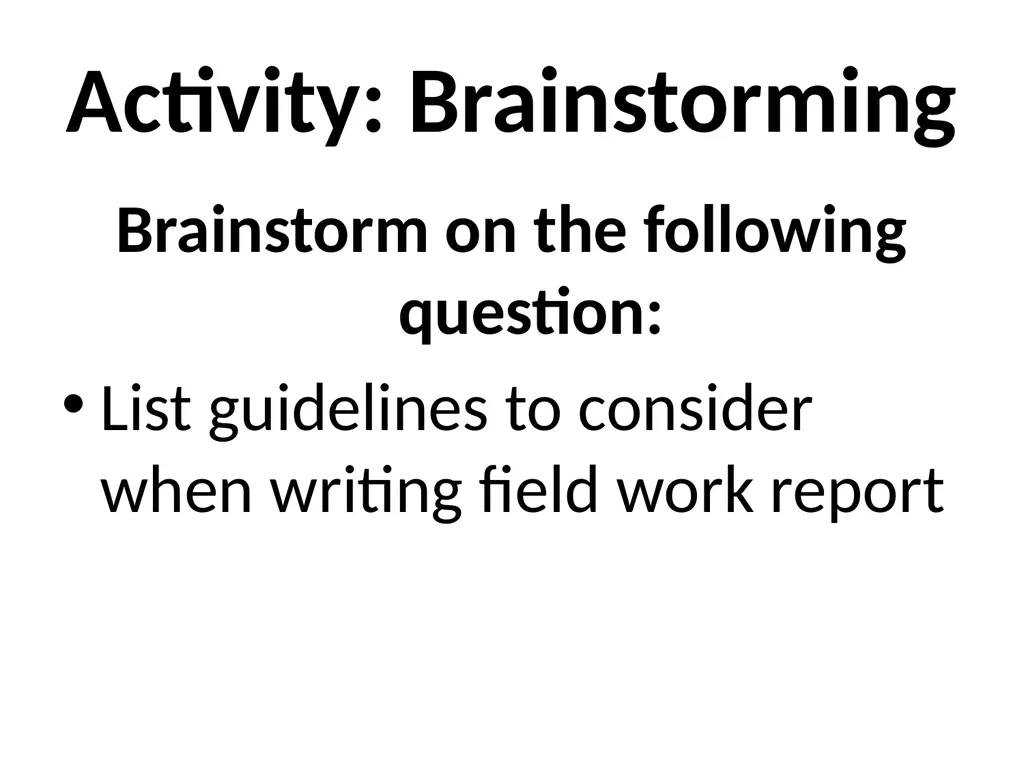 Activity: Brainstorming

Brainstorm on the following question:

• List guidelines to consider when writing field work report